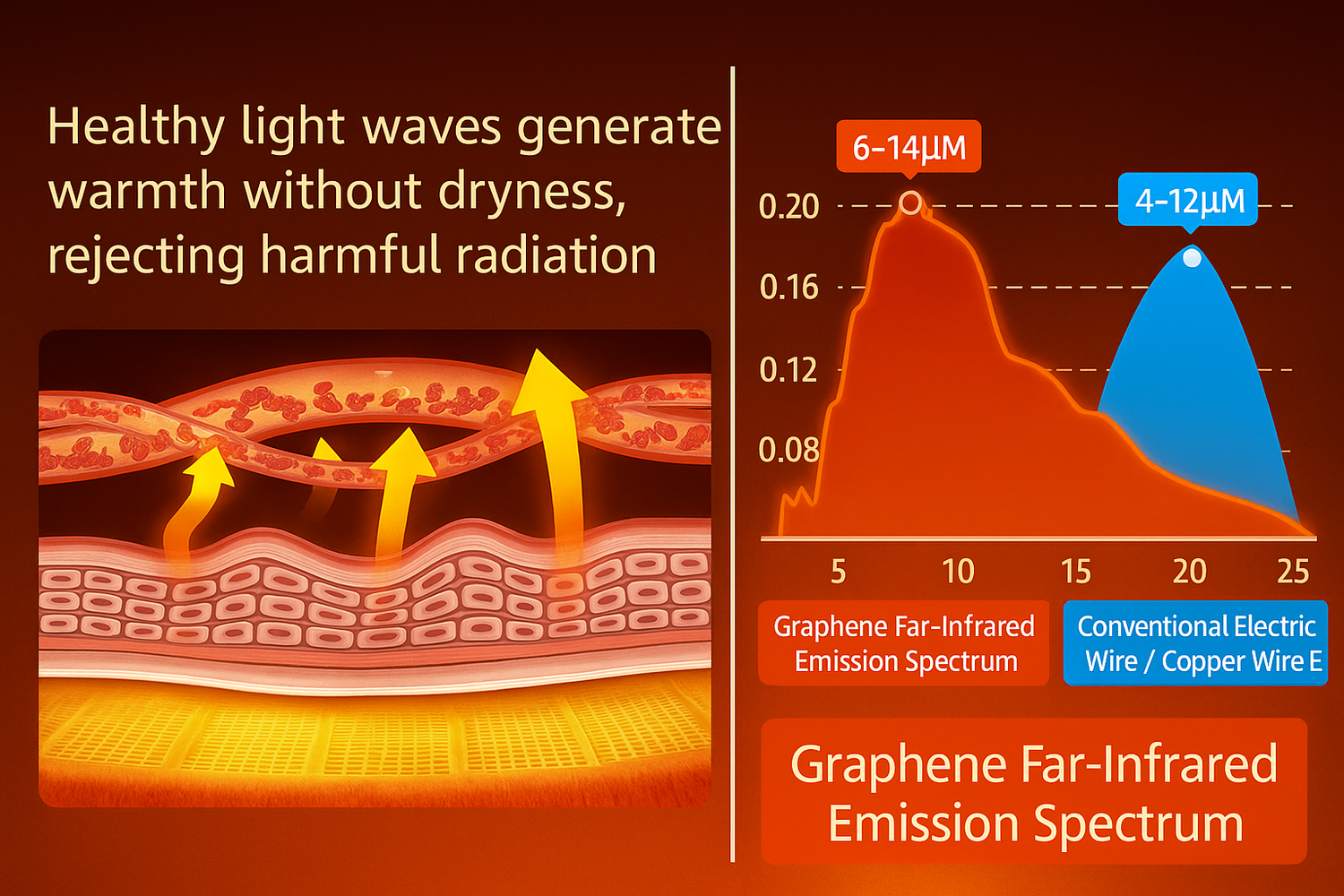 Healthy light waves generate warmth without dryness, rejecting harmful radiation

6-14μM

4-12μM

0.20
0.16
0.12
0.08

5
10
15
20
25

Graphene Far-Infrared Emission Spectrum

Conventional Electric Wire / Copper Wire E

Graphene Far-Infrared Emission Spectrum